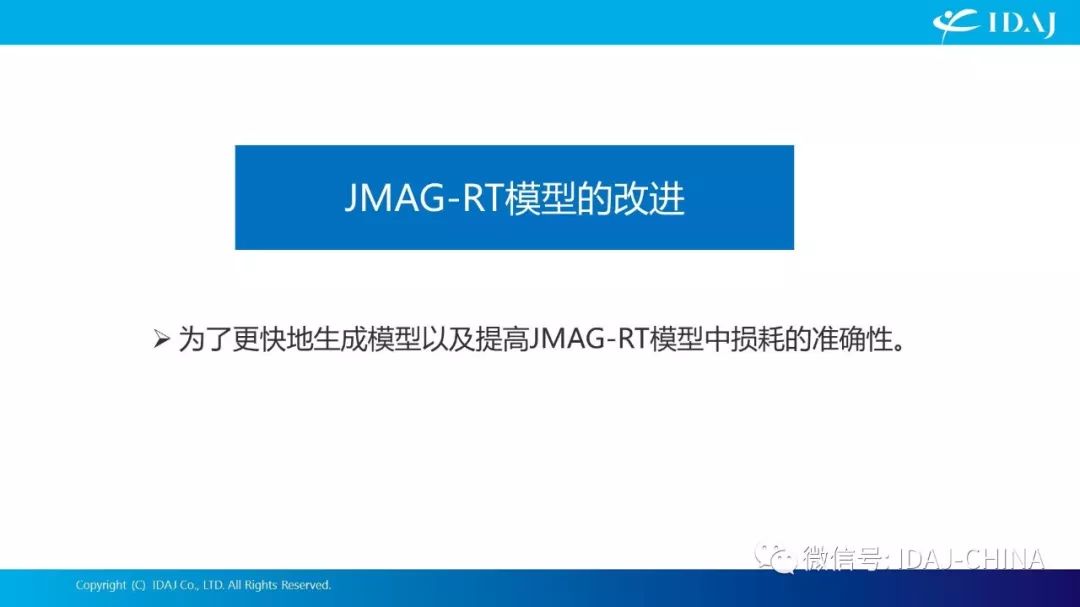 IDAJ

JMAG-RT模型的改进

➢ 为了更快地生成模型以及提高JMAG-RT模型中损耗的准确性。

微信号: IDAJ-CHINA

Copyright (C) IDAJ Co., LTD. All Rights Reserved.